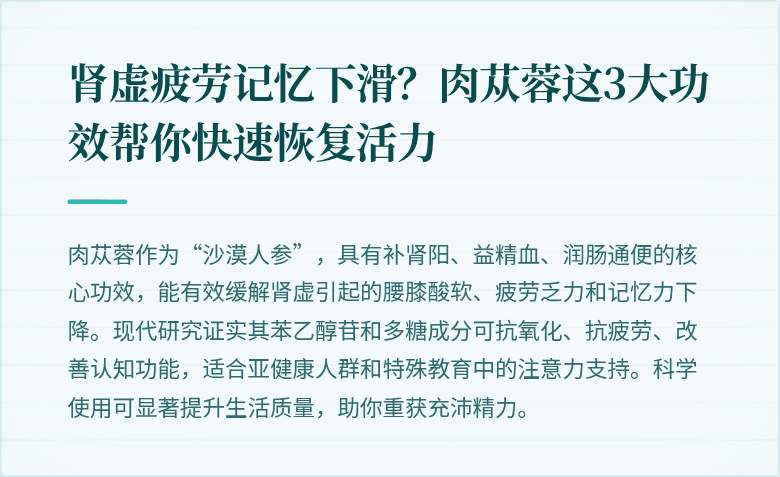 肾虚疲劳记忆下滑？肉苁蓉这3大功效帮你快速恢复活力

肉苁蓉作为“沙漠人参”，具有补肾阳、益精血、润肠通便的核心功效，能有效缓解肾虚引起的腰膝酸软、疲劳乏力和记忆力下降。现代研究证实其苯乙醇苷和多糖成分可抗氧化、抗疲劳、改善认知功能，适合亚健康人群和特殊教育中的注意力支持。科学使用可显著提升生活质量，助你重获充沛精力。